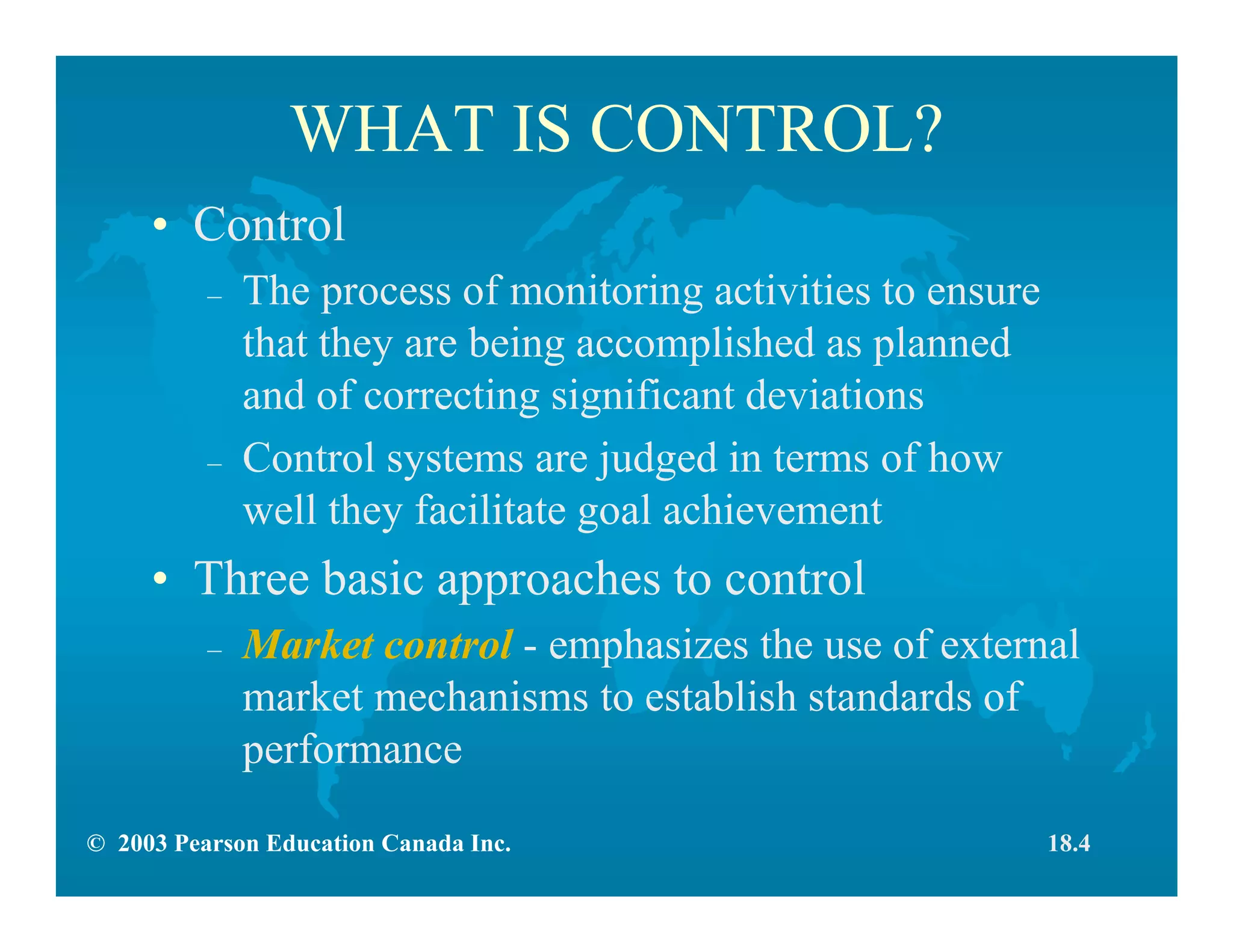 WHAT IS CONTROL?

• Control

– The process of monitoring activities to ensure that they are being accomplished as planned and of correcting significant deviations

– Control systems are judged in terms of how well they facilitate goal achievement

• Three basic approaches to control

– Market control - emphasizes the use of external market mechanisms to establish standards of performance

© 2003 Pearson Education Canada Inc.

18.4